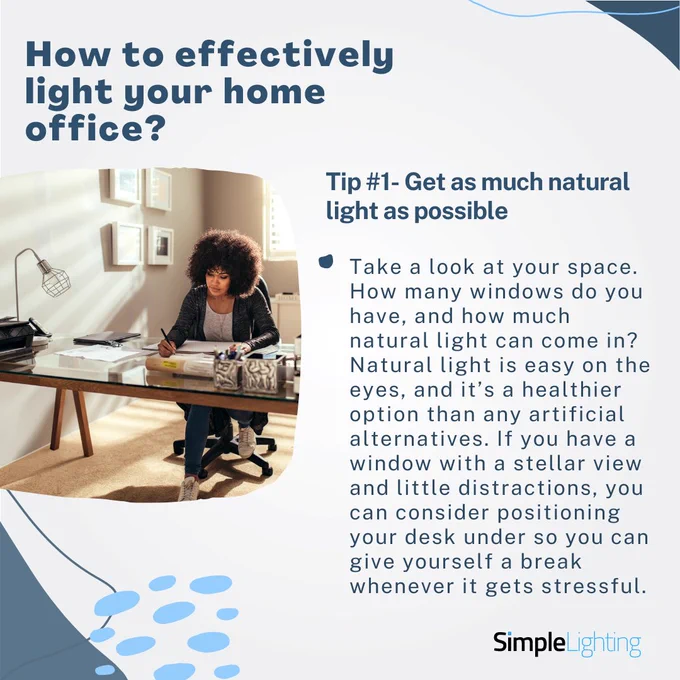 How to effectively light your home office?

Tip #1- Get as much natural light as possible

Take a look at your space. How many windows do you have, and how much natural light can come in? Natural light is easy on the eyes, and it's a healthier option than any artificial alternatives. If you have a window with a stellar view and little distractions, you can consider positioning your desk under so you can give yourself a break whenever it gets stressful.

SimpleLighting